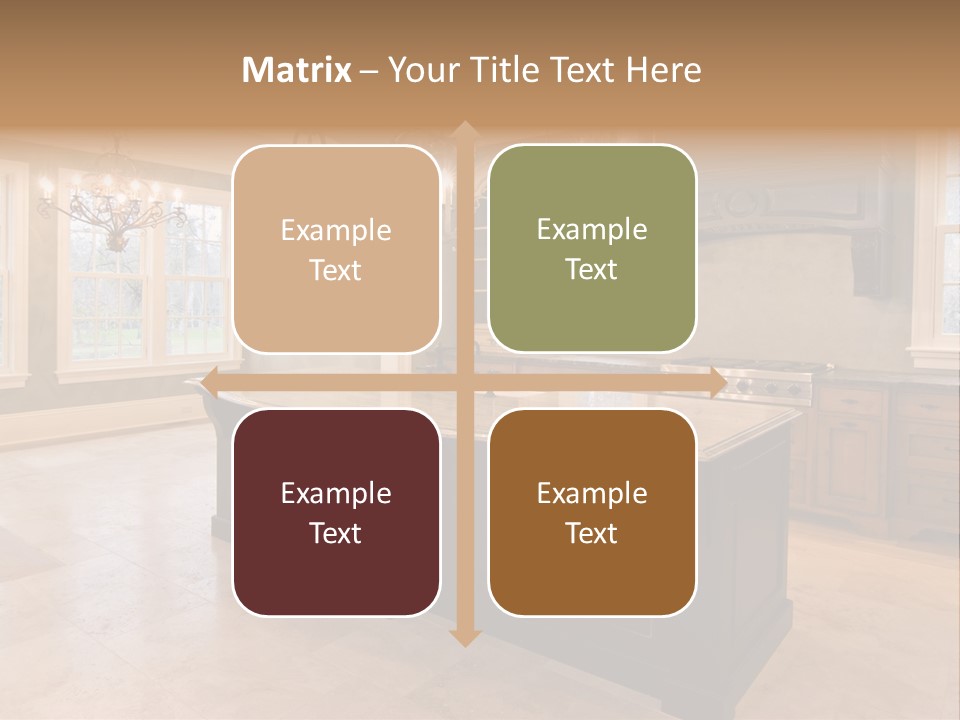 Matrix – Your Title Text Here

Example Text

Example Text

Example Text

Example Text